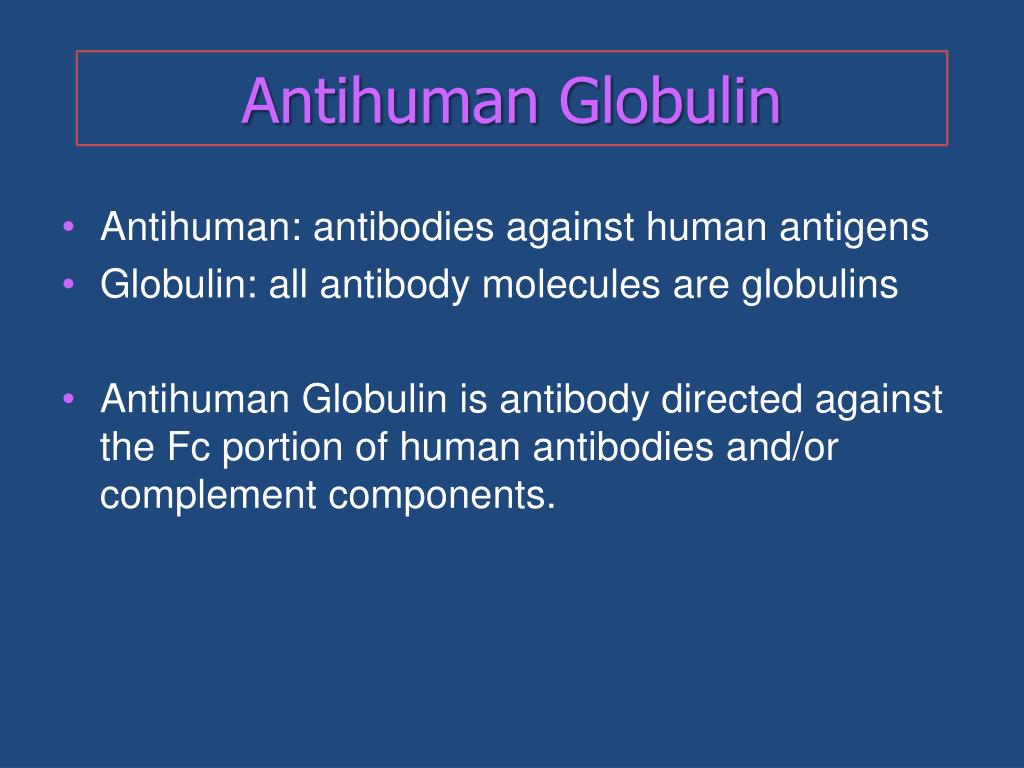 Antihuman Globulin

• Antihuman: antibodies against human antigens
• Globulin: all antibody molecules are globulins

• Antihuman Globulin is antibody directed against the Fc portion of human antibodies and/or complement components.